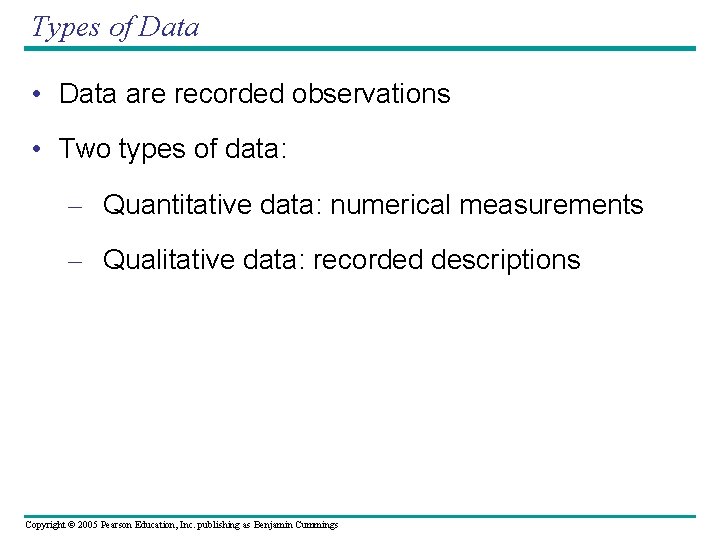 Types of Data

• Data are recorded observations

• Two types of data:

– Quantitative data: numerical measurements

– Qualitative data: recorded descriptions

Copyright © 2005 Pearson Education, Inc. publishing as Benjamin Cummings